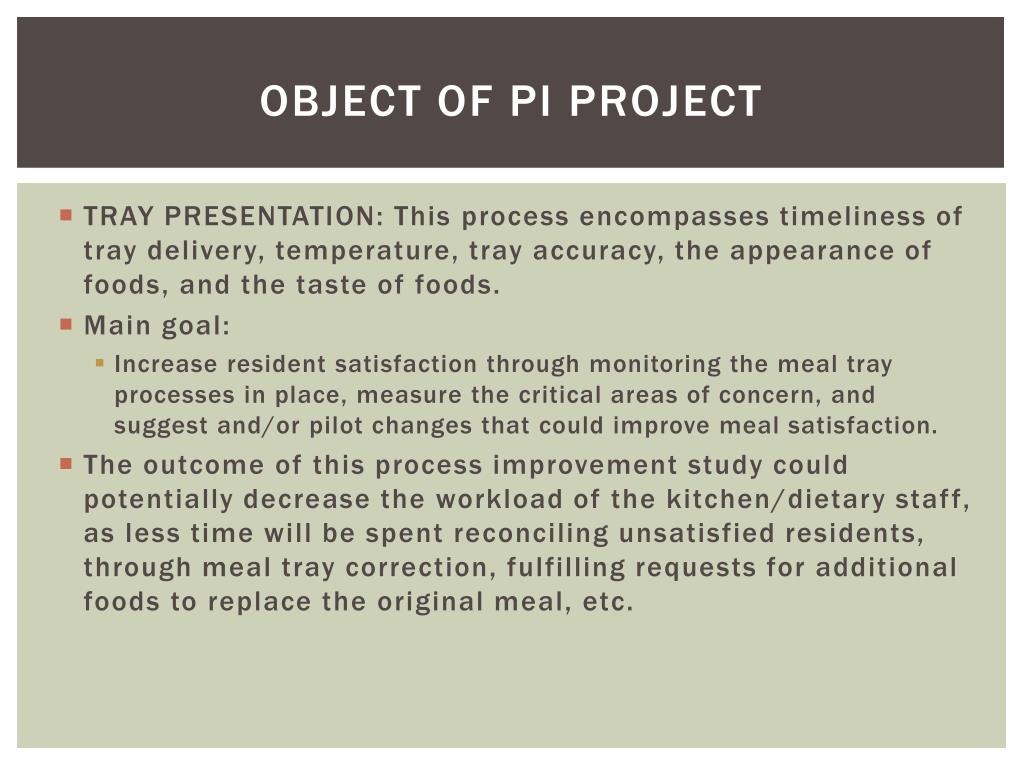 OBJECT OF PI PROJECT

TRAY PRESENTATION: This process encompasses timeliness of tray delivery, temperature, tray accuracy, the appearance of foods, and the taste of foods.

Main goal:

Increase resident satisfaction through monitoring the meal tray processes in place, measure the critical areas of concern, and suggest and/or pilot changes that could improve meal satisfaction.

The outcome of this process improvement study could potentially decrease the workload of the kitchen/dietary staff, as less time will be spent reconciling unsatisfied residents, through meal tray correction, fulfilling requests for additional foods to replace the original meal, etc.